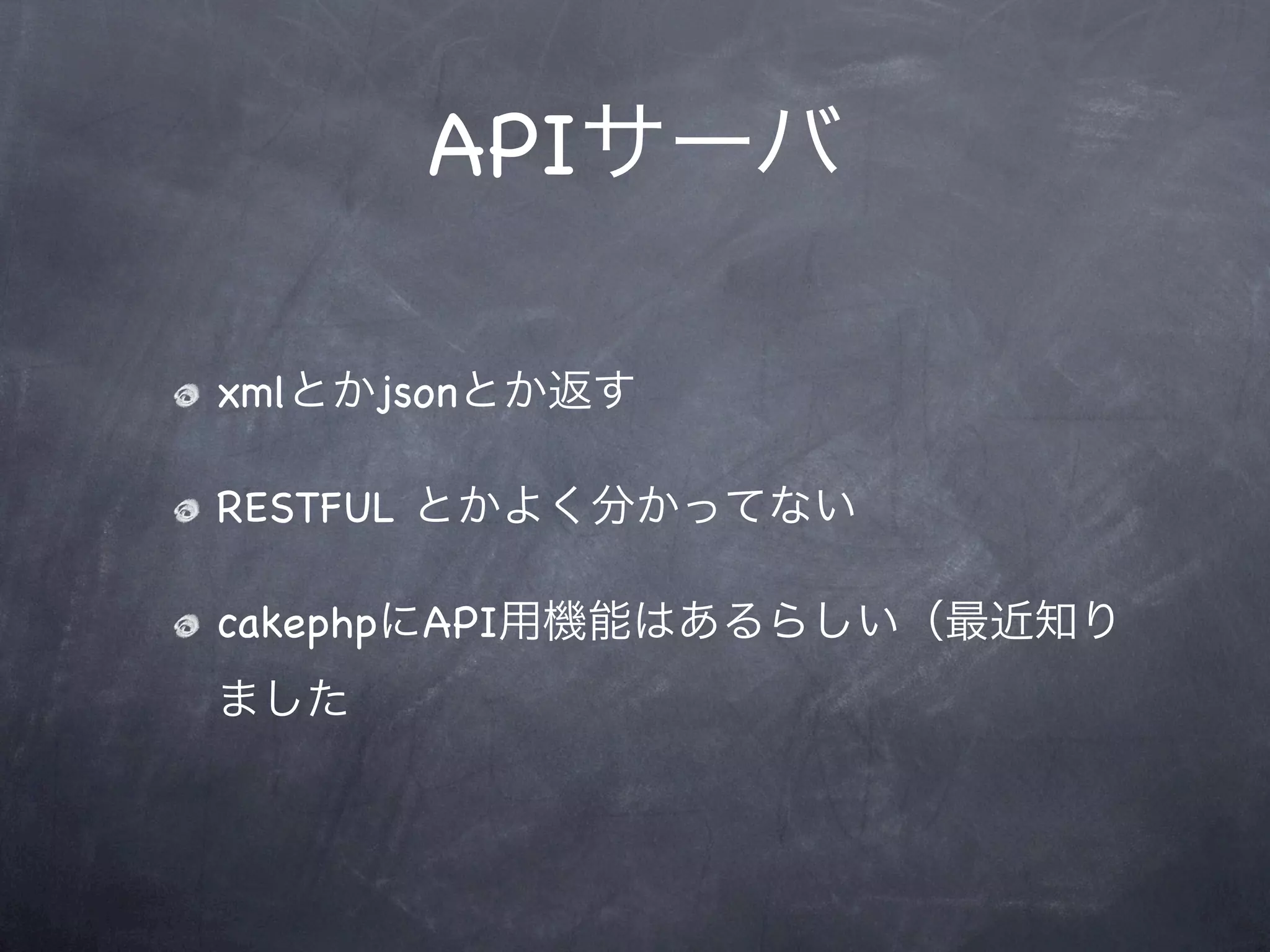 APIサーバ

xmlとかjsonとか返す

RESTFUL とかよく分かってない

cakephpにAPI用機能はあるらしい（最近知りました